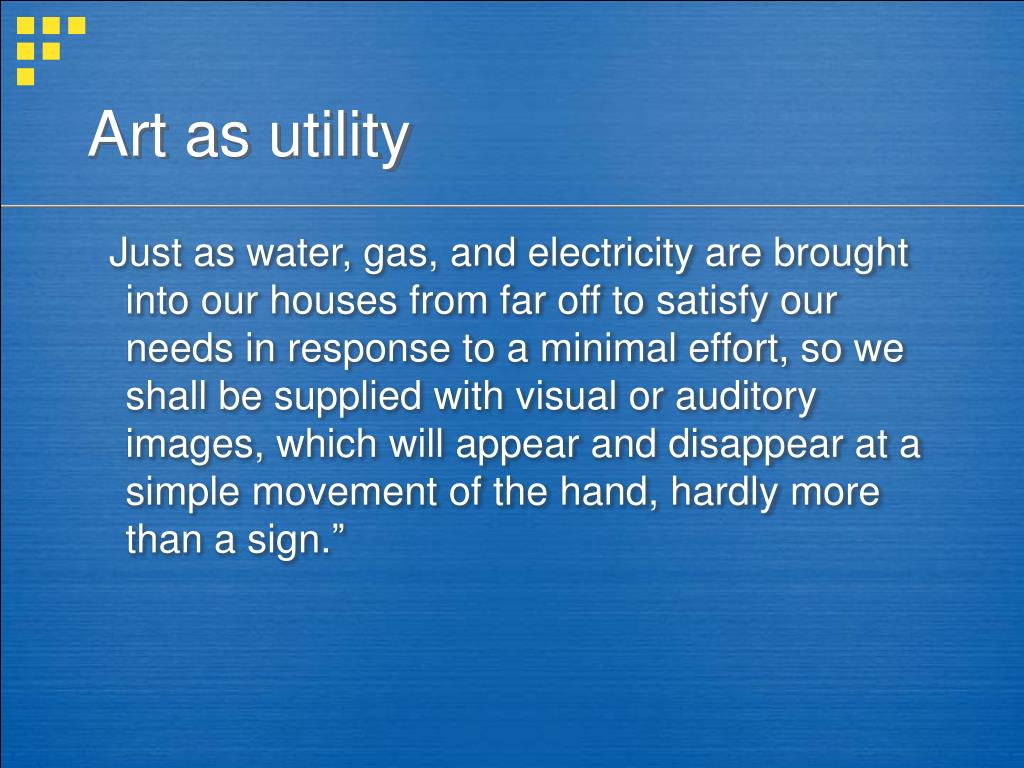 Art as utility

Just as water, gas, and electricity are brought into our houses from far off to satisfy our needs in response to a minimal effort, so we shall be supplied with visual or auditory images, which will appear and disappear at a simple movement of the hand, hardly more than a sign.”